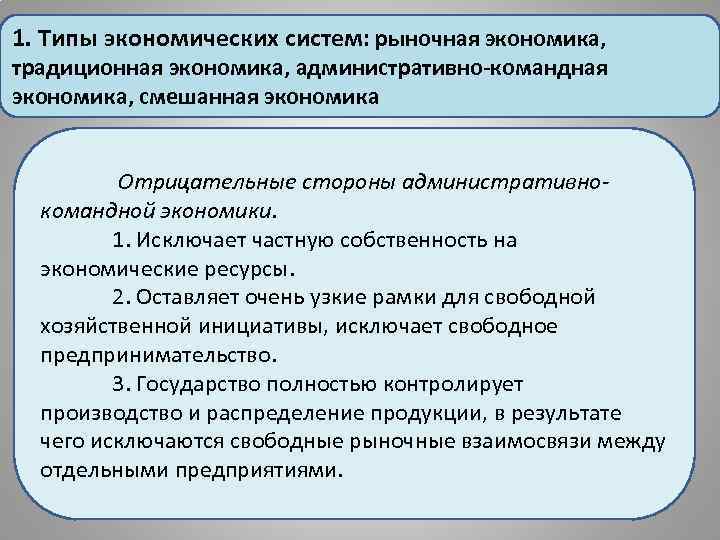 1. Типы экономических систем: рыночная экономика, традиционная экономика, административно-командная экономика, смешанная экономика

Отрицательные стороны административно-командной экономики.

1. Исключает частную собственность на экономические ресурсы.

2. Оставляет очень узкие рамки для свободной хозяйственной инициативы, исключает свободное предпринимательство.

3. Государство полностью контролирует производство и распределение продукции, в результате чего исключаются свободные рыночные взаимосвязи между отдельными предприятиями.